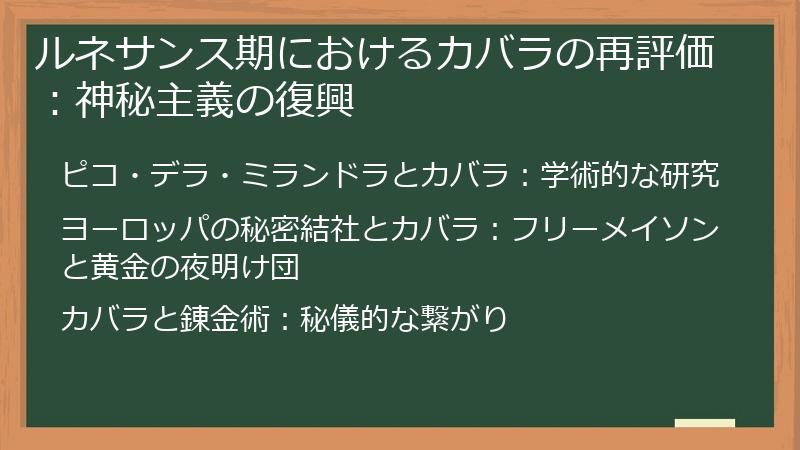 ルネサンス期におけるカバラの再評価：神秘主義の復興

ピコ・デラ・ミランドラとカバラ：学術的な研究

ヨーロッパの秘密結社とカバラ：フリーメイソンと黄金の夜明け団

カバラと錬金術：秘儀的な繋がり